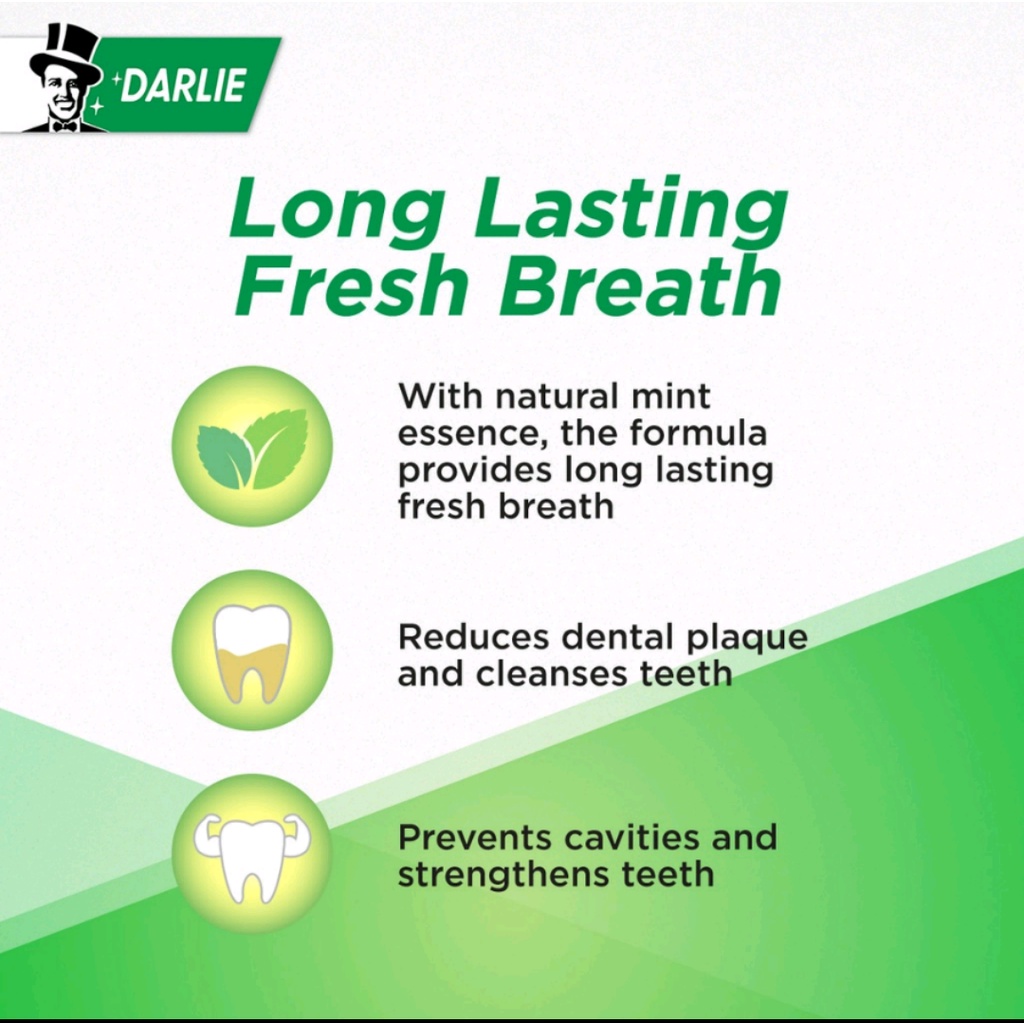 DARLIE

Long Lasting Fresh Breath

With natural mint essence, the formula provides long lasting fresh breath

Reduces dental plaque and cleanses teeth

Prevents cavities and strengthens teeth